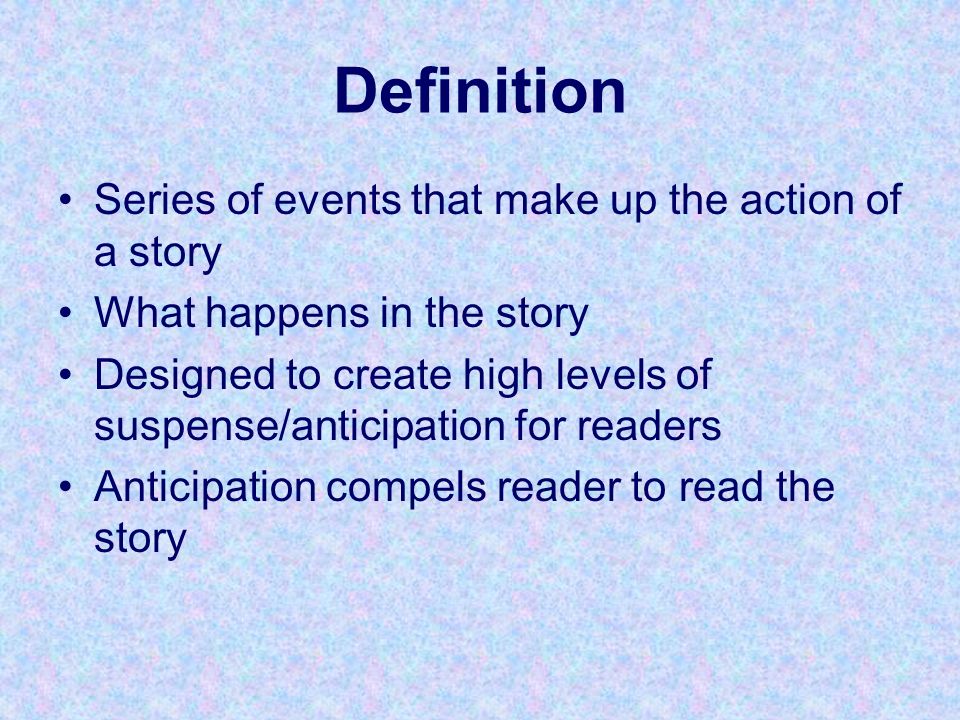 Definition

• Series of events that make up the action of a story
• What happens in the story
• Designed to create high levels of suspense/anticipation for readers
• Anticipation compels reader to read the story